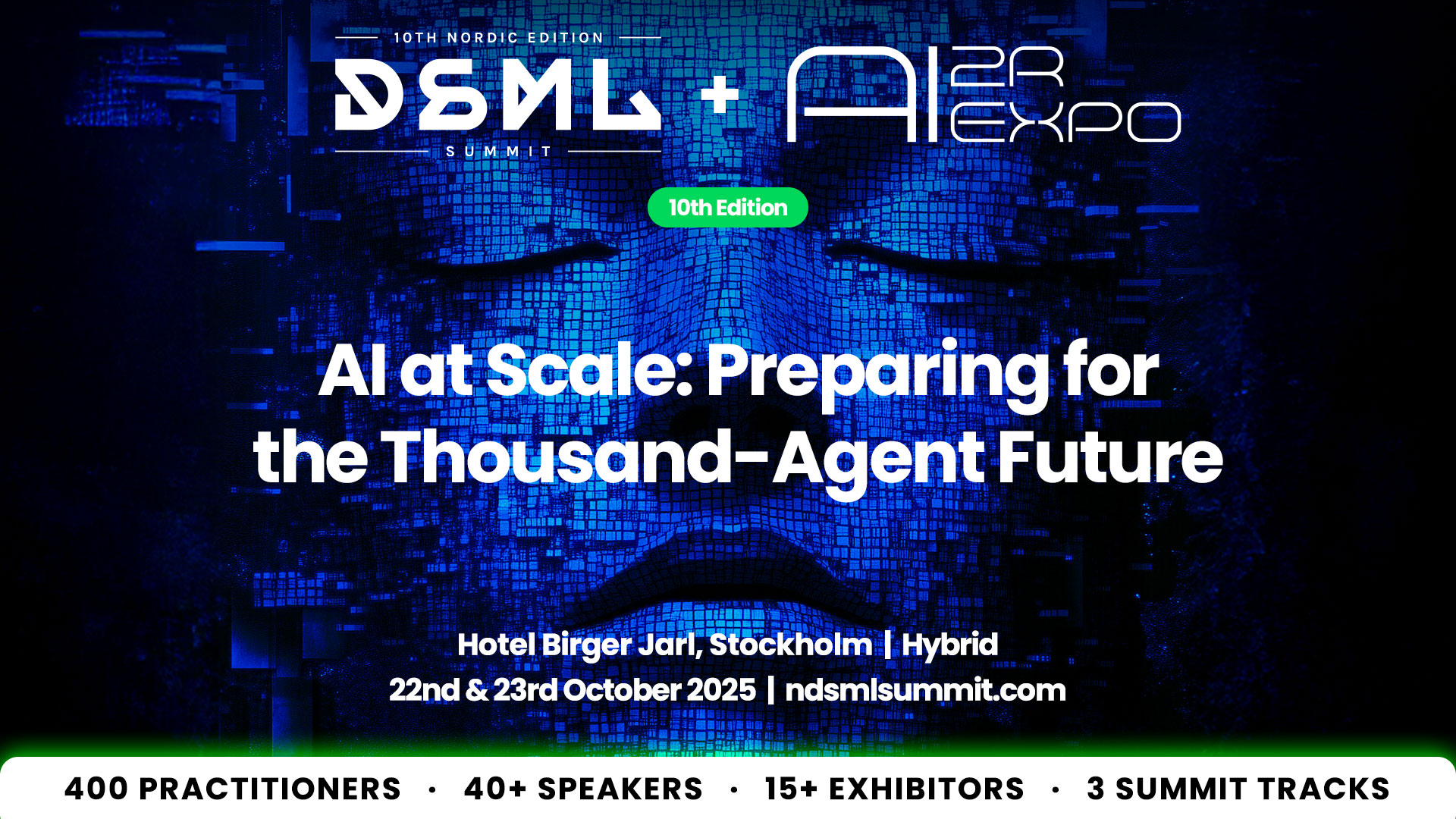 10TH NORDIC EDITION
DSML
SUMMIT
+
AI 2R EXPO

10th Edition

AI at Scale: Preparing for the Thousand-Agent Future

Hotel Birger Jarl, Stockholm | Hybrid
22nd & 23rd October 2025 | ndsmlsummit.com

400 PRACTITIONERS · 40+ SPEAKERS · 15+ EXHIBITORS · 3 SUMMIT TRACKS